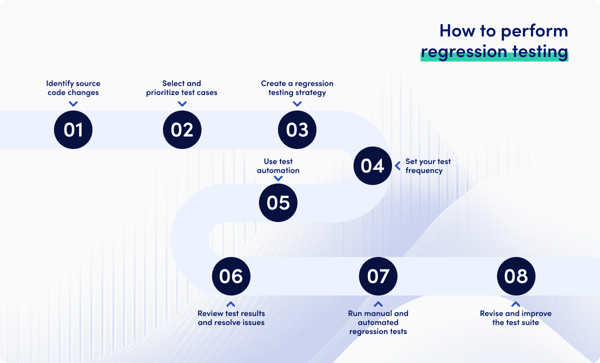 How to perform regression testing

Identify source code changes

01

Select and prioritize test cases

02

Create a regression testing strategy

03

04

Set your test frequency

Use test automation

05

06

Review test results and resolve issues

07

Run manual and automated regression tests

08

Revise and improve the test suite